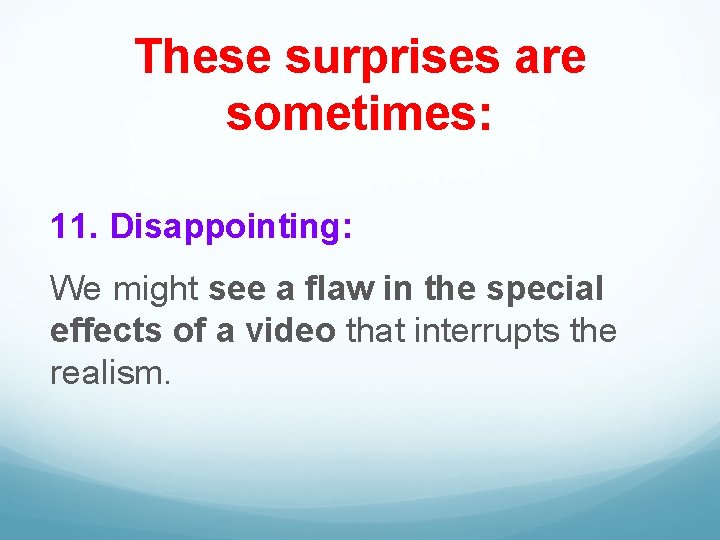 These surprises are sometimes:

11. Disappointing:

We might see a flaw in the special effects of a video that interrupts the realism.